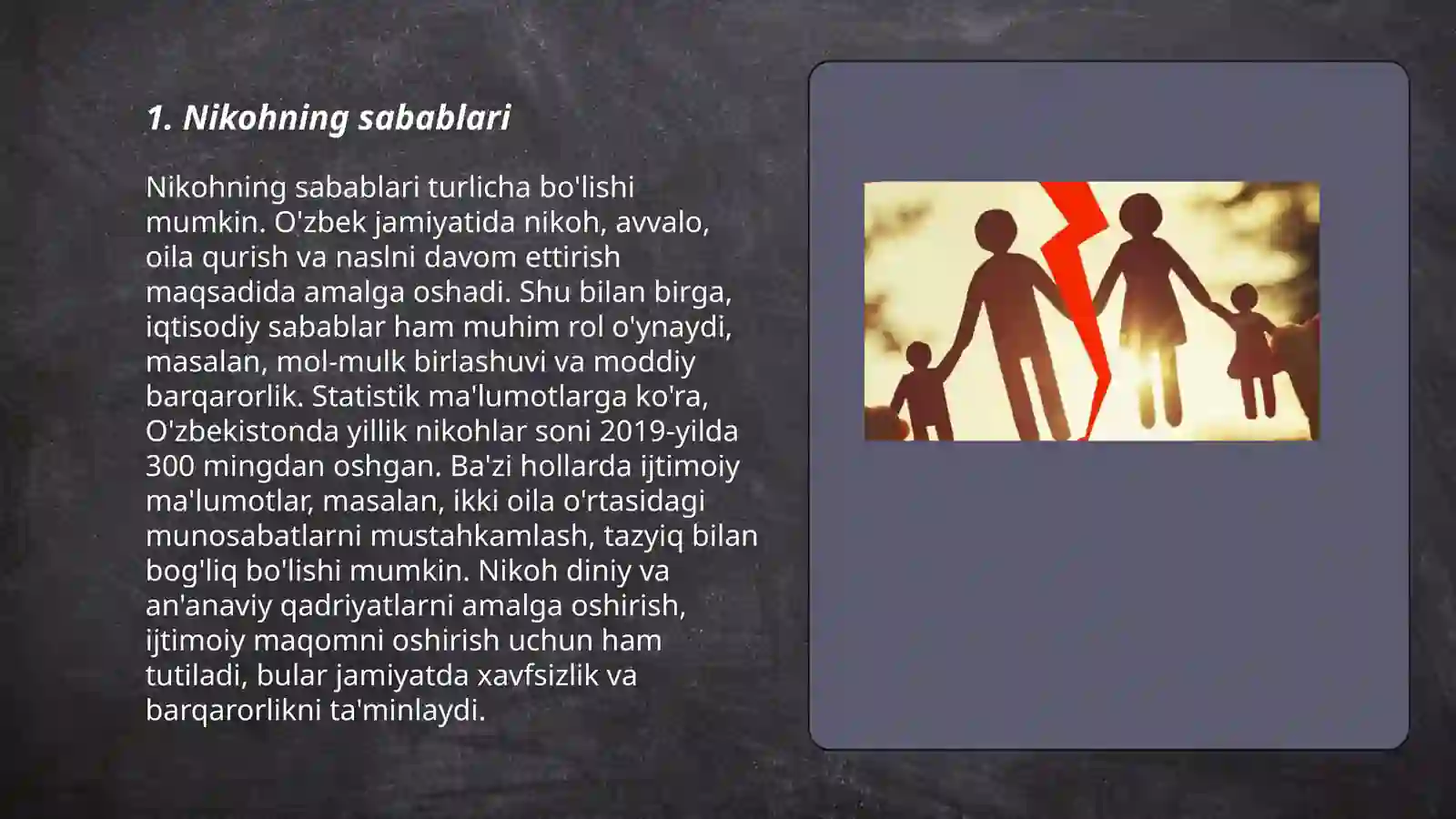 1. Nikohning sabablari

Nikohning sabablari turlicha bo'lishi mumkin. O'zbek jamiyatida nikoh, avvalo, oila qurish va naslni davom ettirish maqsadida amalga oshadi. Shu bilan birga, iqtisodiy sabablar ham muhim rol o'ynaydi, masalan, mol-mulk birlashuvi va moddiy barqarorlik. Statistik ma'lumotlarga ko'ra, O'zbekistonda yillik nikohlar soni 2019-yilda 300 mingdan oshgan. Ba'zi hollarda ijtimoiy ma'lumotlar, masalan, ikki oila o'rtasidagi munosabatlarni mustahkamlash, tazyiq bilan bog'liq bo'lishi mumkin. Nikoh diniy va an'anaviy qadriyatlarni amalga oshirish, ijtimoiy maqomni oshirish uchun ham tutiladi, bular jamiyatda xavfsizlik va barqarorlikni ta'minlaydi.